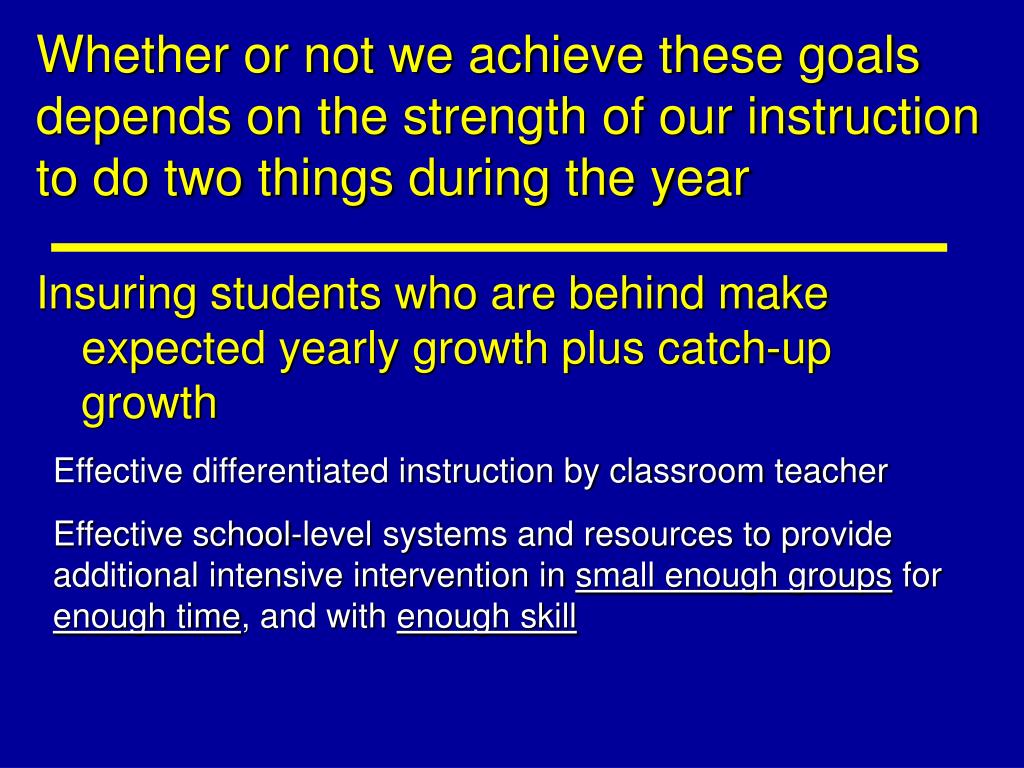 Whether or not we achieve these goals depends on the strength of our instruction to do two things during the year

Insuring students who are behind make expected yearly growth plus catch-up growth

Effective differentiated instruction by classroom teacher

Effective school-level systems and resources to provide additional intensive intervention in small enough groups for enough time, and with enough skill